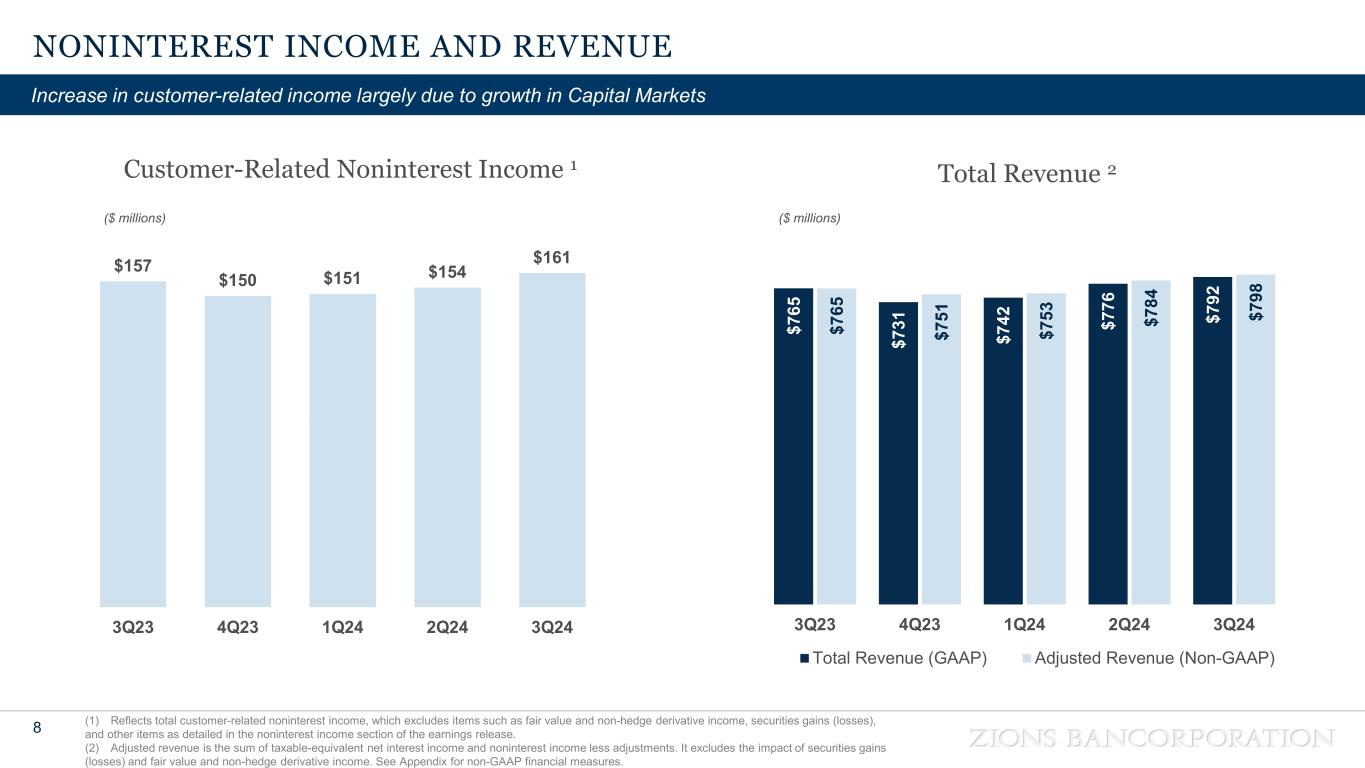 NONINTEREST INCOME AND REVENUE

Increase in customer-related income largely due to growth in Capital Markets

Customer-Related Noninterest Income ¹

($ millions)

$157 $150 $151 $154 $161

3Q23 4Q23 1Q24 2Q24 3Q24

Total Revenue ²

($ millions)

$765 $765 $731 $751 $742 $753 $776 $784 $792 $798

3Q23 4Q23 1Q24 2Q24 3Q24

Total Revenue (GAAP) Adjusted Revenue (Non-GAAP)

8

(1) Reflects total customer-related noninterest income, which excludes items such as fair value and non-hedge derivative income, securities gains (losses), and other items as detailed in the noninterest income section of the earnings release.
(2) Adjusted revenue is the sum of taxable-equivalent net interest income and noninterest income less adjustments. It excludes the impact of securities gains (losses) and fair value and non-hedge derivative income. See Appendix for non-GAAP financial measures.

ZIONS BANCORPORATION